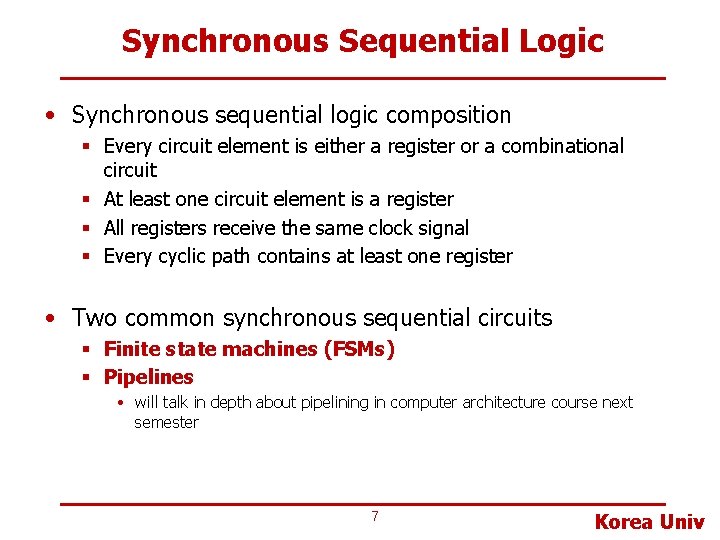 Synchronous Sequential Logic

• Synchronous sequential logic composition
▪ Every circuit element is either a register or a combinational circuit
▪ At least one circuit element is a register
▪ All registers receive the same clock signal
▪ Every cyclic path contains at least one register

• Two common synchronous sequential circuits
▪ Finite state machines (FSMs)
▪ Pipelines
• will talk in depth about pipelining in computer architecture course next semester

7

Korea Univ